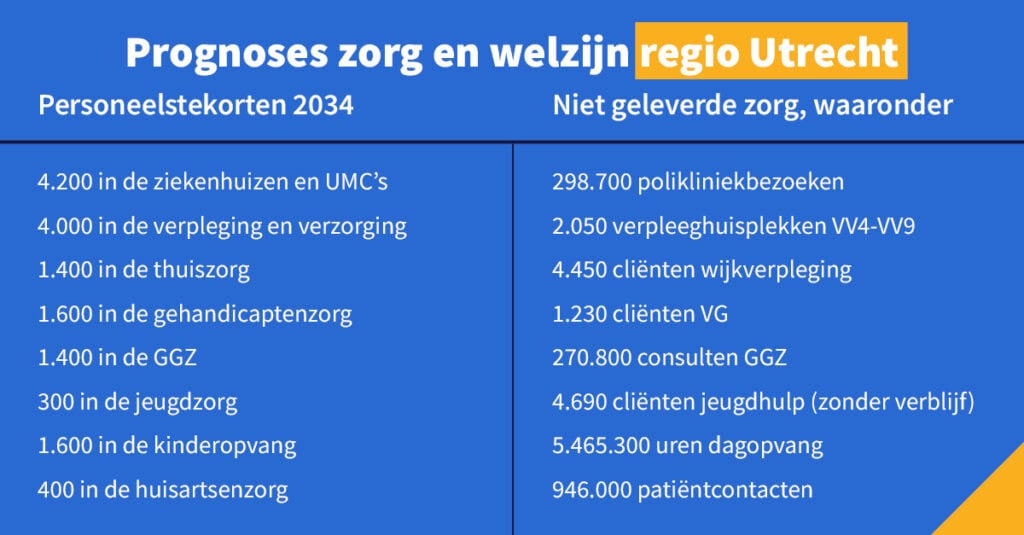 Prognoses zorg en welzijn regio Utrecht

| Personeelstekorten 2034 | Niet geleverde zorg, waaronder |
|---|---|
| 4.200 in de ziekenhuizen en UMC's | 298.700 polikliniekbezoeken |
| 4.000 in de verpleging en verzorging | 2.050 verpleeghuisplekken VV4-VV9 |
| 1.400 in de thuiszorg | 4.450 cliënten wijkverpleging |
| 1.600 in de gehandicaptenzorg | 1.230 cliënten VG |
| 1.400 in de GGZ | 270.800 consulten GGZ |
| 300 in de jeugdzorg | 4.690 cliënten jeugdhulp (zonder verblijf) |
| 1.600 in de kinderopvang | 5.465.300 uren dagopvang |
| 400 in de huisartsenzorg | 946.000 patiëntcontacten |